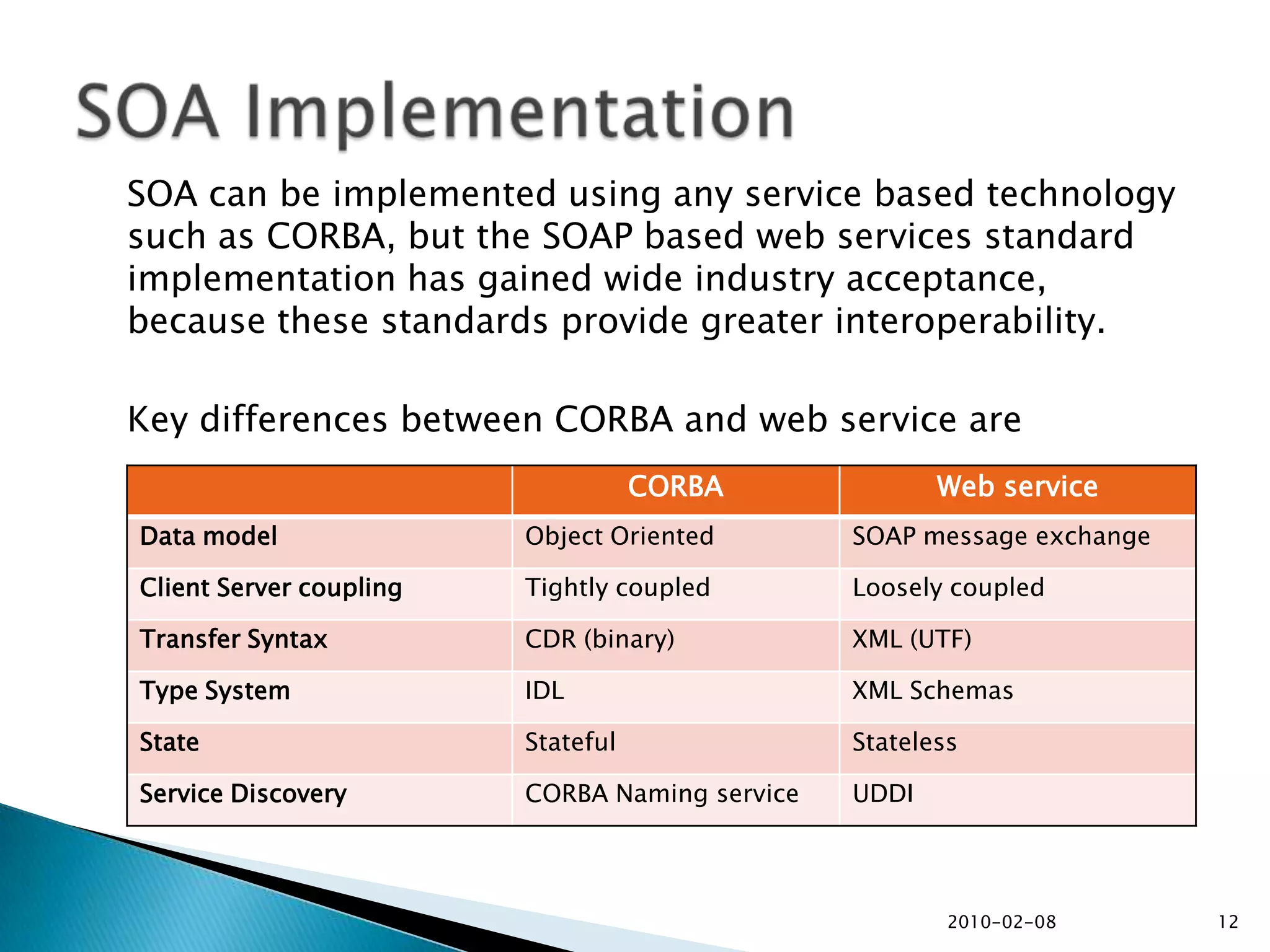 SOA Implementation

SOA can be implemented using any service based technology such as CORBA, but the SOAP based web services standard implementation has gained wide industry acceptance, because these standards provide greater interoperability.

Key differences between CORBA and web service are

| | CORBA | Web service |
|---|---|---|
| Data model | Object Oriented | SOAP message exchange |
| Client Server coupling | Tightly coupled | Loosely coupled |
| Transfer Syntax | CDR (binary) | XML (UTF) |
| Type System | IDL | XML Schemas |
| State | Stateful | Stateless |
| Service Discovery | CORBA Naming service | UDDI |

2010-02-08 12